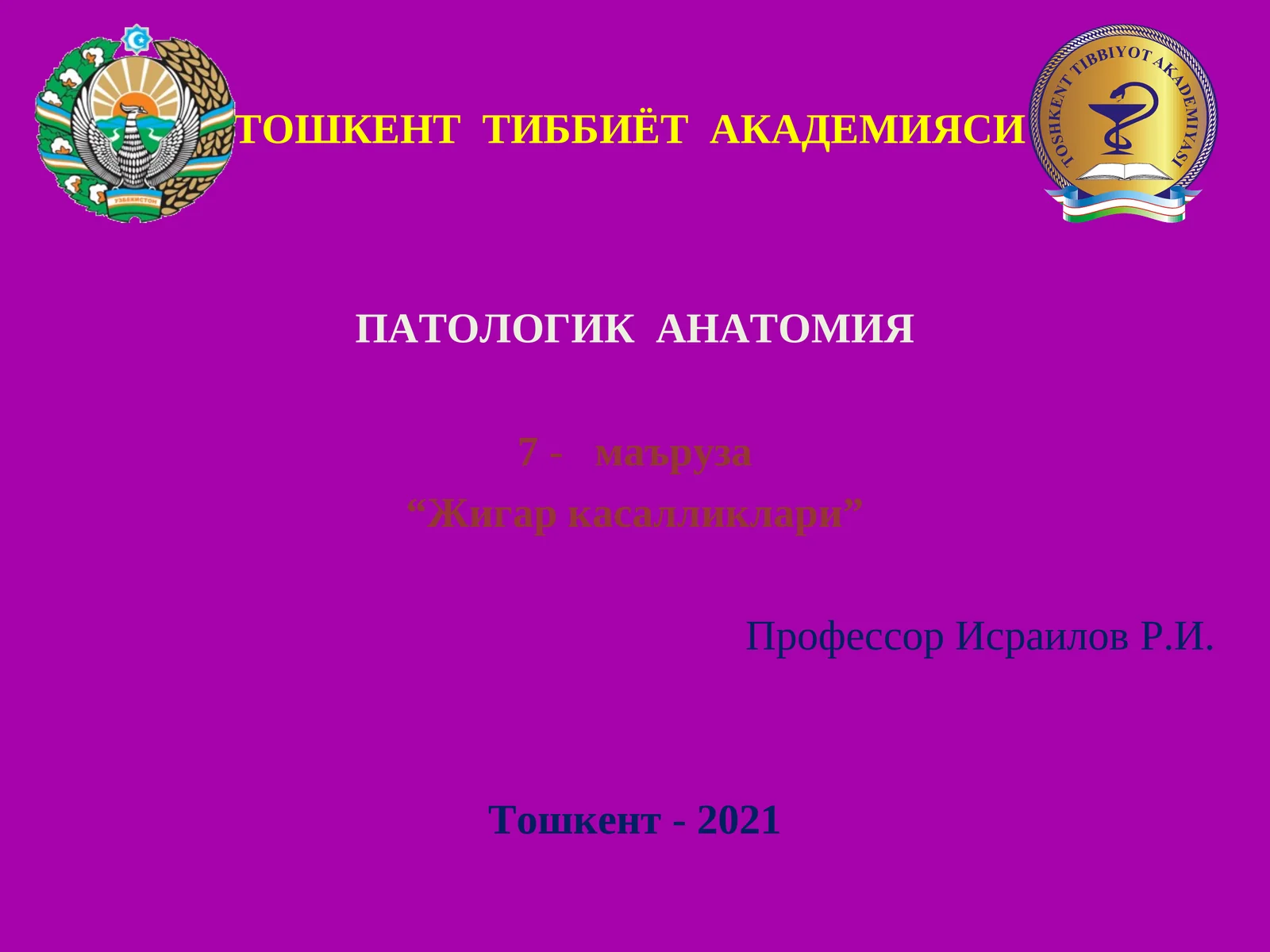 ЎЗБЕКИСТОН

ТОШКЕНТ ТИББИЁТ АКАДЕМИЯСИ

TOSHKENT TIBBIYOT AKADEMIYASI

ПАТОЛОГИК АНАТОМИЯ

7 - маъруза
“Жигар касалликлари”

Профессор Исраилов Р.И.

Тошкент - 2021